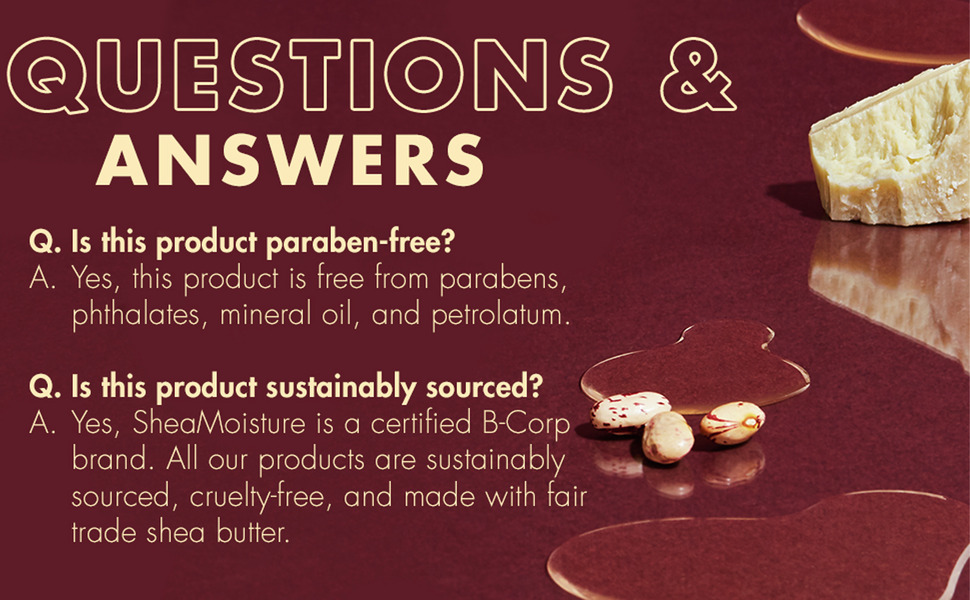 QUESTIONS &
ANSWERS

Q. Is this product paraben-free?
A. Yes, this product is free from parabens, phthalates, mineral oil, and petrolatum.

Q. Is this product sustainably sourced?
A. Yes, SheaMoisture is a certified B-Corp brand. All our products are sustainably sourced, cruelty-free, and made with fair trade shea butter.